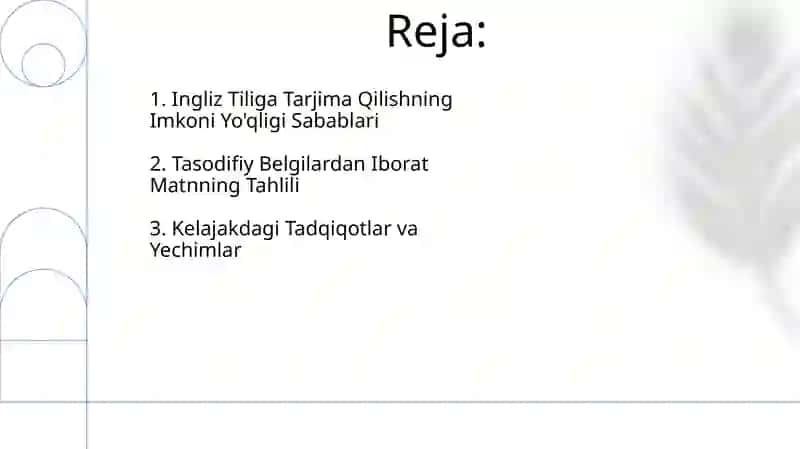 Reja:

1. Ingliz Tiliga Tarjima Qilishning Imkoni Yo'qligi Sabablari

2. Tasodifiy Belgilardan Iborat Matnning Tahlili

3. Kelajakdagi Tadqiqotlar va Yechimlar